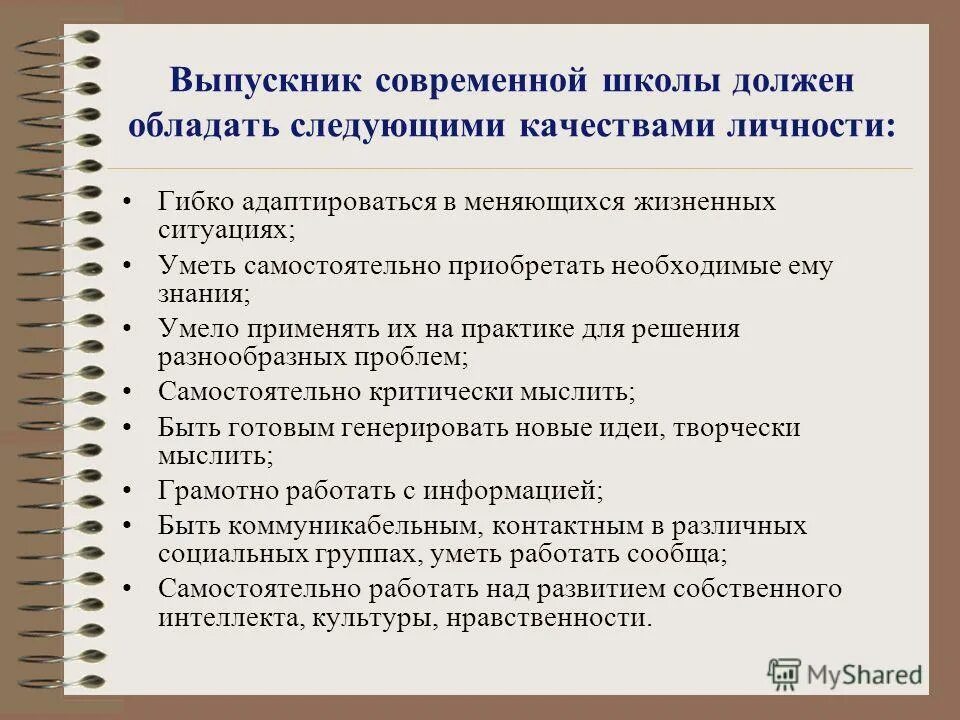 Выпускник современной школы должен обладать следующими качествами личности:

• Гибко адаптироваться в меняющихся жизненных ситуациях;
• Уметь самостоятельно приобретать необходимые ему знания;
• Умело применять их на практике для решения разнообразных проблем;
• Самостоятельно критически мыслить;
• Быть готовым генерировать новые идеи, творчески мыслить;
• Грамотно работать с информацией;
• Быть коммуникабельным, контактным в различных социальных группах, уметь работать сообща;
• Самостоятельно работать над развитием собственного интеллекта, культуры, нравственности.

MyShared